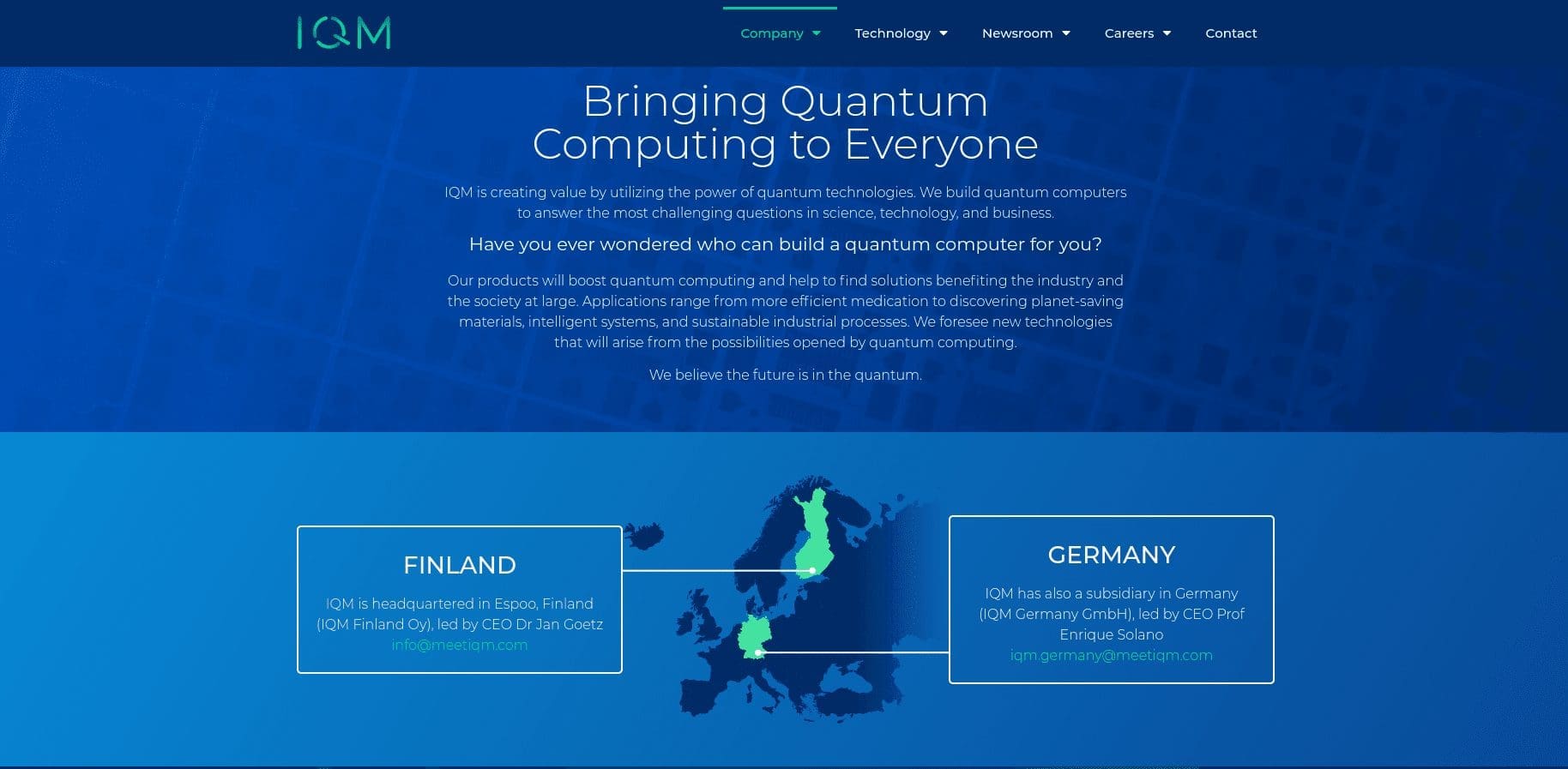 IQM

Company Technology Newsroom Careers Contact

Bringing Quantum Computing to Everyone

IQM is creating value by utilizing the power of quantum technologies. We build quantum computers to answer the most challenging questions in science, technology, and business.

Have you ever wondered who can build a quantum computer for you?

Our products will boost quantum computing and help to find solutions benefiting the industry and the society at large. Applications range from more efficient medication to discovering planet-saving materials, intelligent systems, and sustainable industrial processes. We foresee new technologies that will arise from the possibilities opened by quantum computing.

We believe the future is in the quantum.

FINLAND

IQM is headquartered in Espoo, Finland (IQM Finland Oy), led by CEO Dr Jan Goetz
info@meetiqm.com

GERMANY

IQM has also a subsidiary in Germany (IQM Germany GmbH), led by CEO Prof Enrique Solano
iqm.germany@meetiqm.com